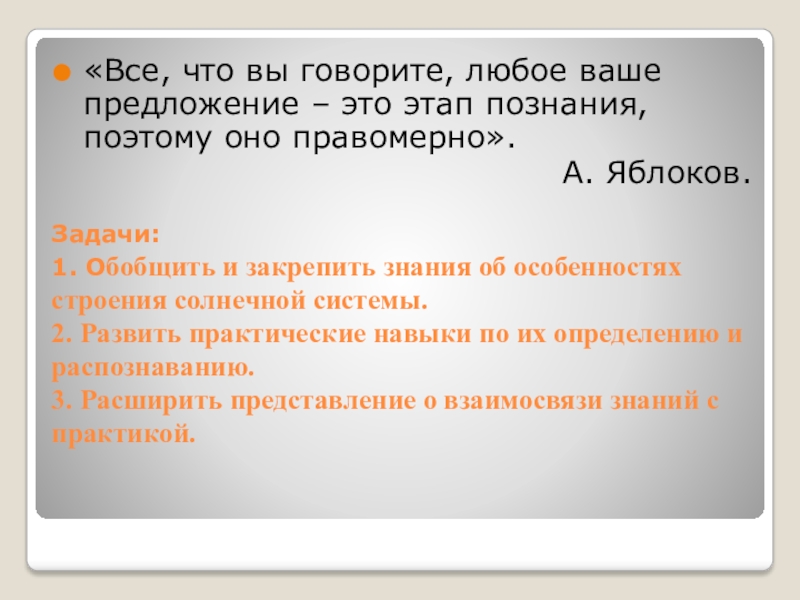 «Все, что вы говорите, любое ваше предложение – это этап познания, поэтому оно правомерно».

А. Яблоков.

Задачи:
1. Обобщить и закрепить знания об особенностях строения солнечной системы.
2. Развить практические навыки по их определению и распознаванию.
3. Расширить представление о взаимосвязи знаний с практикой.